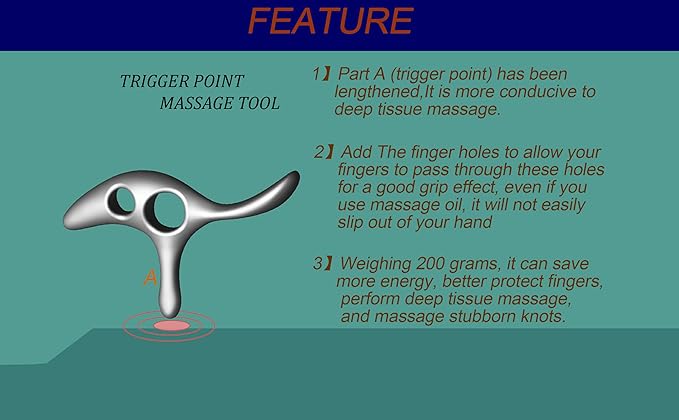 FEATURE

TRIGGER POINT
MASSAGE TOOL

A

1】Part A (trigger point) has been lengthened,It is more conducive to deep tissue massage.

2】Add The finger holes to allow your fingers to pass through these holes for a good grip effect, even if you use massage oil, it will not easily slip out of your hand

3】Weighing 200 grams, it can save more energy, better protect fingers, perform deep tissue massage, and massage stubborn knots.